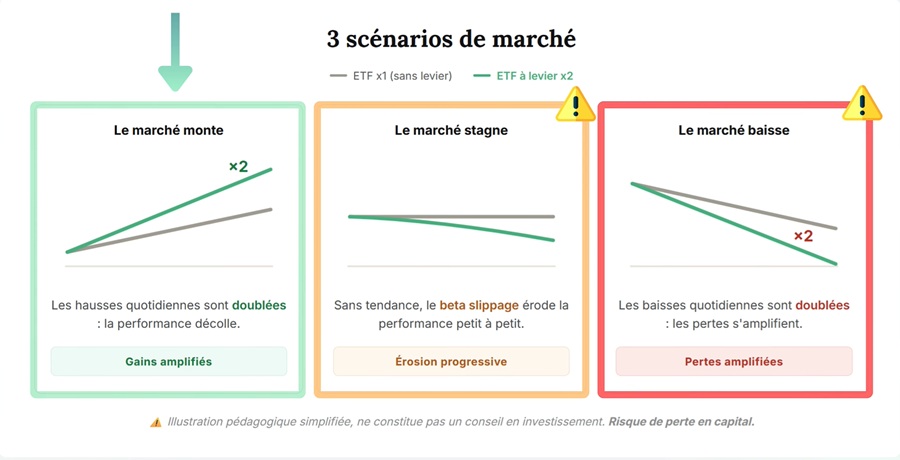 3 scénarios de marché

ETF x1 (sans levier) ETF à levier x2

Le marché monte

×2

Les hausses quotidiennes sont doublées : la performance décolle.

Gains amplifiés

Le marché stagne

Sans tendance, le beta slippage érode la performance petit à petit.

Érosion progressive

Le marché baisse

×2

Les baisses quotidiennes sont doublées : les pertes s'amplifient.

Pertes amplifiées

Illustration pédagogique simplifiée, ne constitue pas un conseil en investissement. Risque de perte en capital.